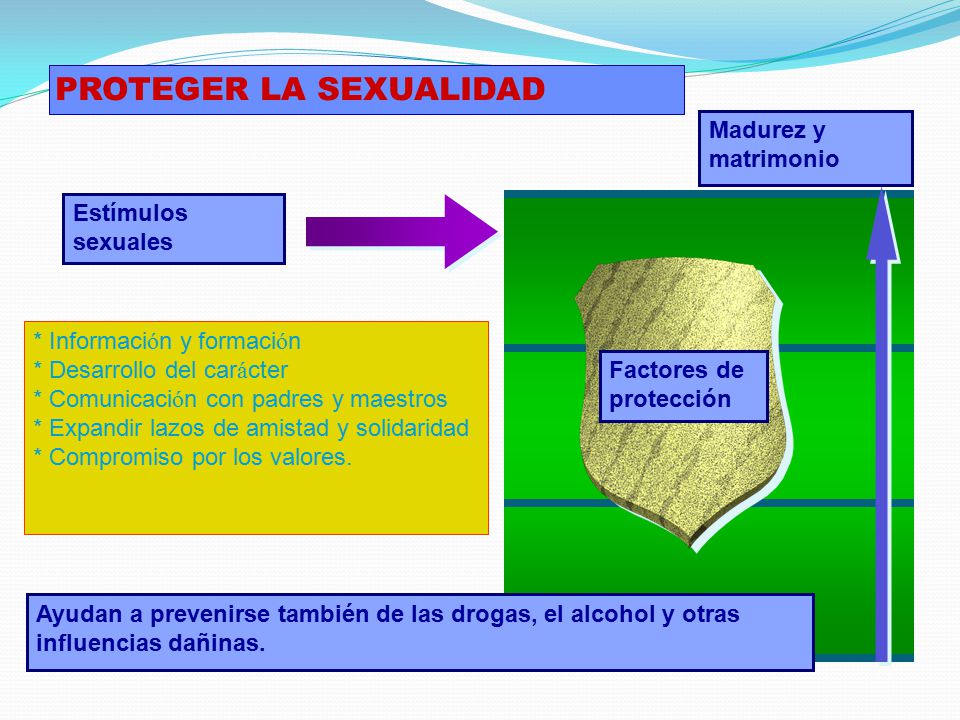 PROTEGER LA SEXUALIDAD

Madurez y matrimonio

Estímulos sexuales

* Información y formación
* Desarrollo del carácter
* Comunicación con padres y maestros
* Expandir lazos de amistad y solidaridad
* Compromiso por los valores.

Factores de protección

Ayudan a prevenirse también de las drogas, el alcohol y otras influencias dañinas.